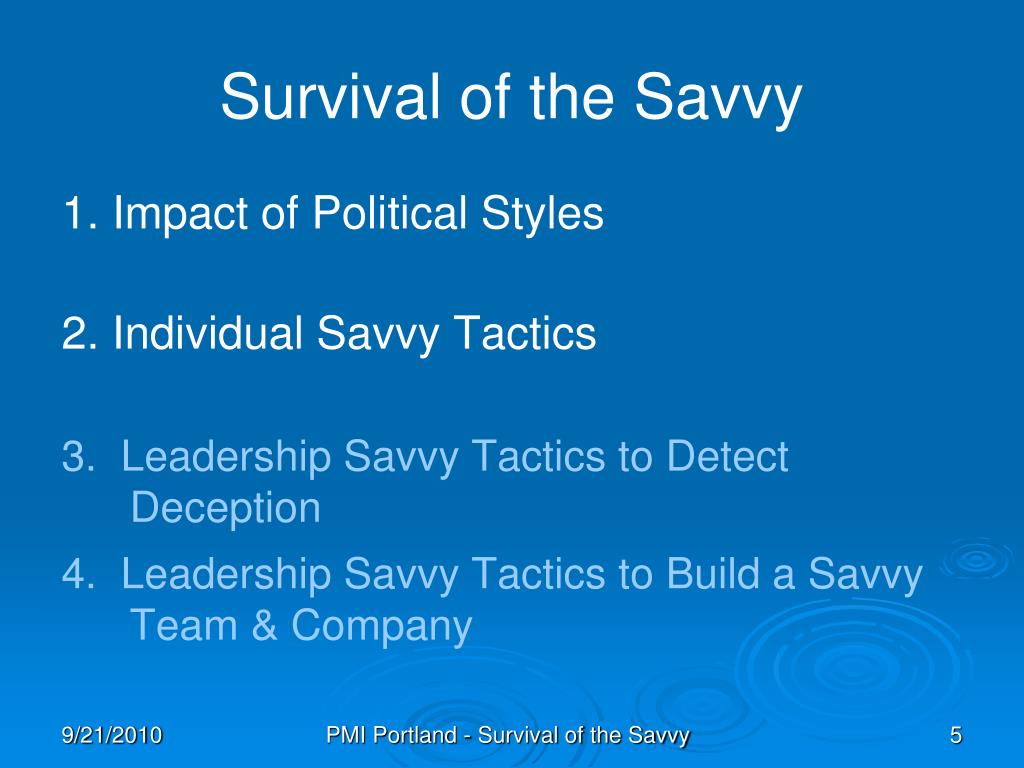 Survival of the Savvy

1. Impact of Political Styles

2. Individual Savvy Tactics

3. Leadership Savvy Tactics to Detect Deception

4. Leadership Savvy Tactics to Build a Savvy Team & Company

9/21/2010

PMI Portland - Survival of the Savvy

5